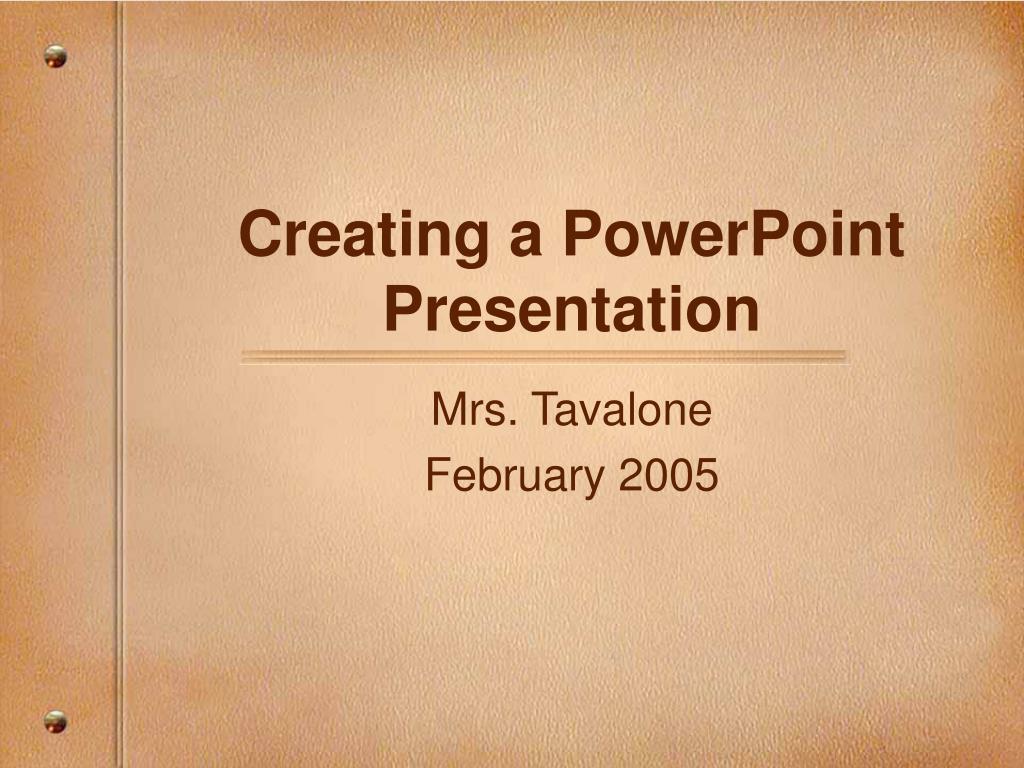 Creating a PowerPoint Presentation

Mrs. Tavalone
February 2005